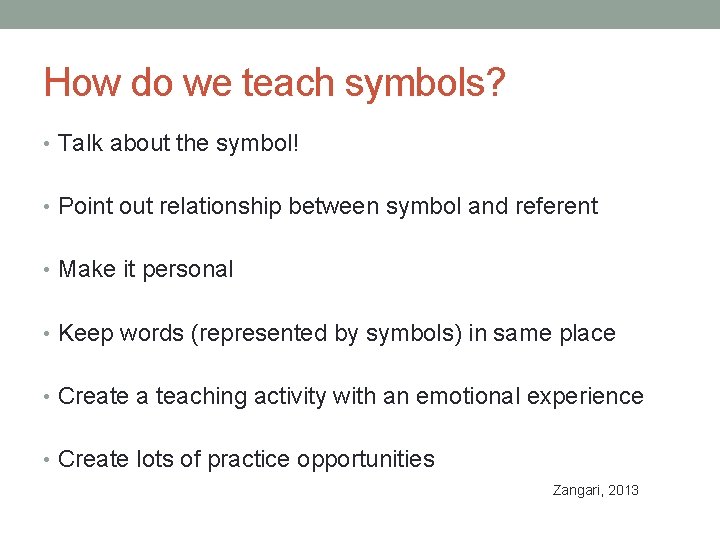 How do we teach symbols?

• Talk about the symbol!

• Point out relationship between symbol and referent

• Make it personal

• Keep words (represented by symbols) in same place

• Create a teaching activity with an emotional experience

• Create lots of practice opportunities

Zangari, 2013